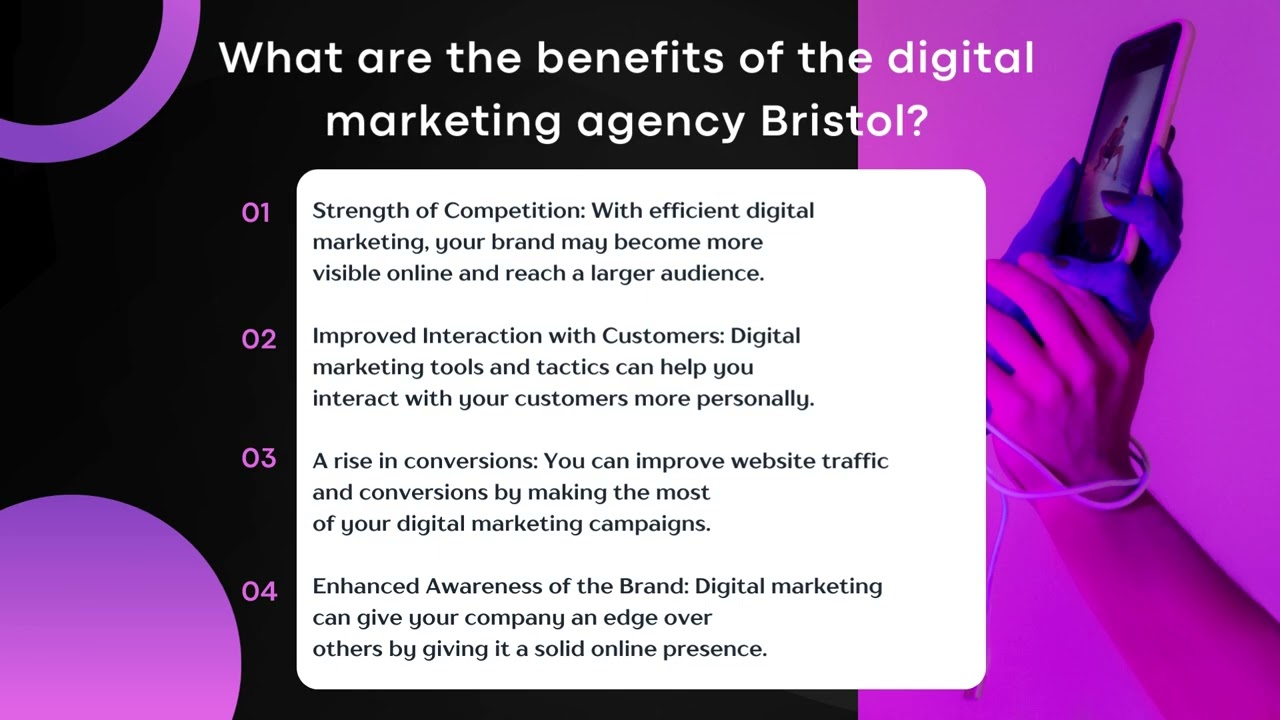 What are the benefits of the digital marketing agency Bristol?

01

Strength of Competition: With efficient digital marketing, your brand may become more visible online and reach a larger audience.

02

Improved Interaction with Customers: Digital marketing tools and tactics can help you interact with your customers more personally.

03

A rise in conversions: You can improve website traffic and conversions by making the most of your digital marketing campaigns.

04

Enhanced Awareness of the Brand: Digital marketing can give your company an edge over others by giving it a solid online presence.